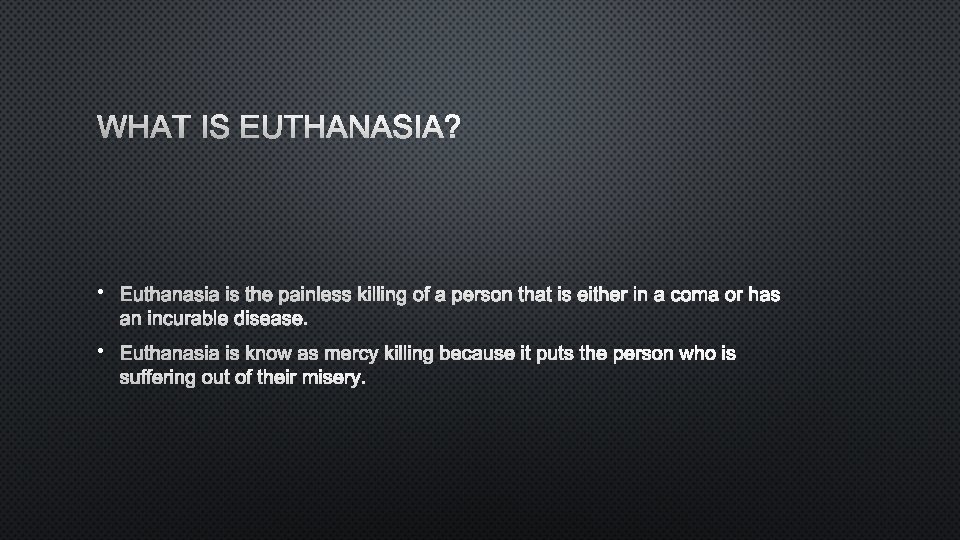 WHAT IS EUTHANASIA?

• Euthanasia is the painless killing of a person that is either in a coma or has an incurable disease.

• Euthanasia is know as mercy killing because it puts the person who is suffering out of their misery.